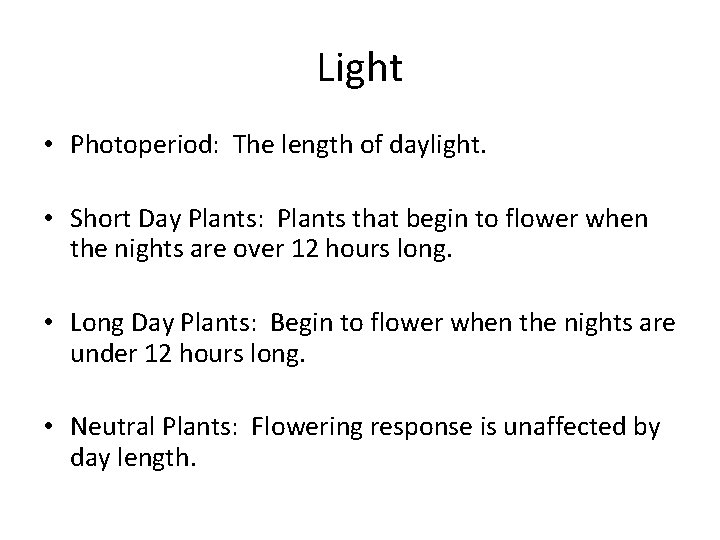 Light

• Photoperiod: The length of daylight.

• Short Day Plants: Plants that begin to flower when the nights are over 12 hours long.

• Long Day Plants: Begin to flower when the nights are under 12 hours long.

• Neutral Plants: Flowering response is unaffected by day length.